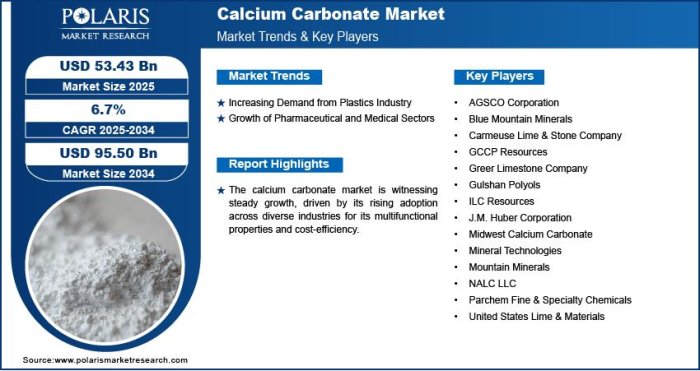 POLARIS
MARKET RESEARCH

Calcium Carbonate Market
Market Trends & Key Players

USD 53.43 Bn
Market Size 2025

6.7%
CAGR 2025-2034

USD 95.50 Bn
Market Size 2034

Market Trends

★ Increasing Demand from Plastics Industry
★ Growth of Pharmaceutical and Medical Sectors

Report Highlights

★ The calcium carbonate market is witnessing steady growth, driven by its rising adoption across diverse industries for its multifunctional properties and cost-efficiency.

Key Players

• AGSCO Corporation
• Blue Mountain Minerals
• Carmeuse Lime & Stone Company
• GCCP Resources
• Greer Limestone Company
• Gulshan Polyols
• ILC Resources
• J.M. Huber Corporation
• Midwest Calcium Carbonate
• Mineral Technologies
• Mountain Minerals
• NALC LLC
• Parchem Fine & Specialty Chemicals
• United States Lime & Materials

Source:www.polarismarketresearch.com